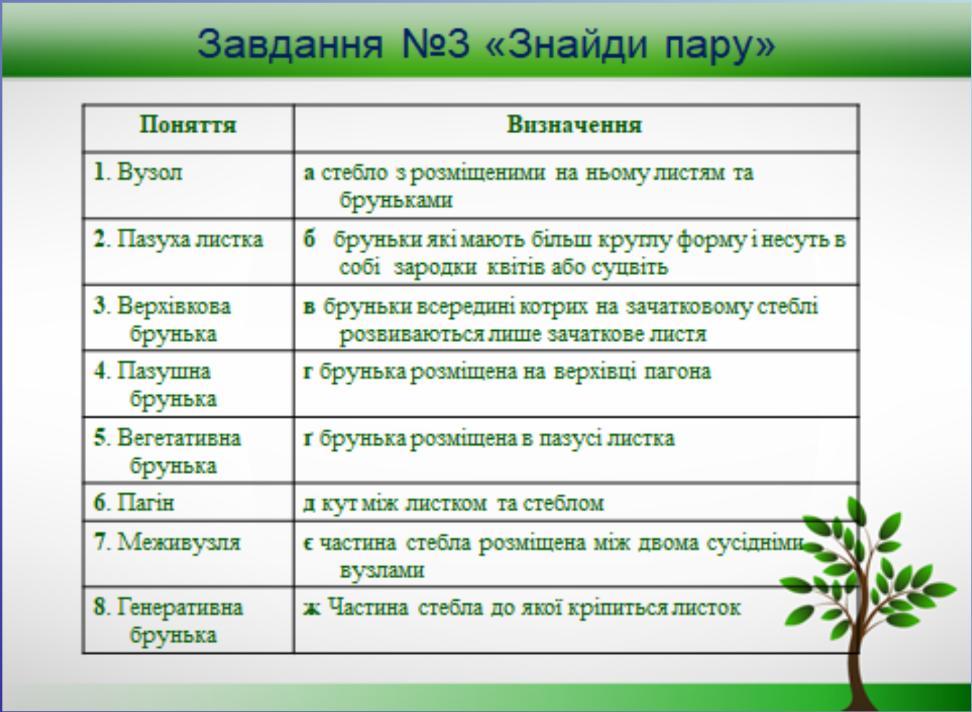 Завдання №3 «Знайди пару»

| Поняття | Визначення |
|---|---|
| 1. Вузол | а стебло з розміщеними на ньому листям та бруньками |
| 2. Пазуха листка | б бруньки які мають більш круглу форму і несуть в собі зародки квітів або суцвіть |
| 3. Верхівкова брунька | в бруньки всередині котрих на зачатковому стеблі розвиваються лише зачаткове листя |
| 4. Пазушна брунька | г брунька розміщена на верхівці пагона |
| 5. Вегетативна брунька | ґ брунька розміщена в пазусі листка |
| 6. Пагін | д кут між листком та стеблом |
| 7. Меживузля | є частина стебла розміщена між двома сусідніми вузлами |
| 8. Генеративна брунька | ж Частина стебла до якої кріпиться листок |